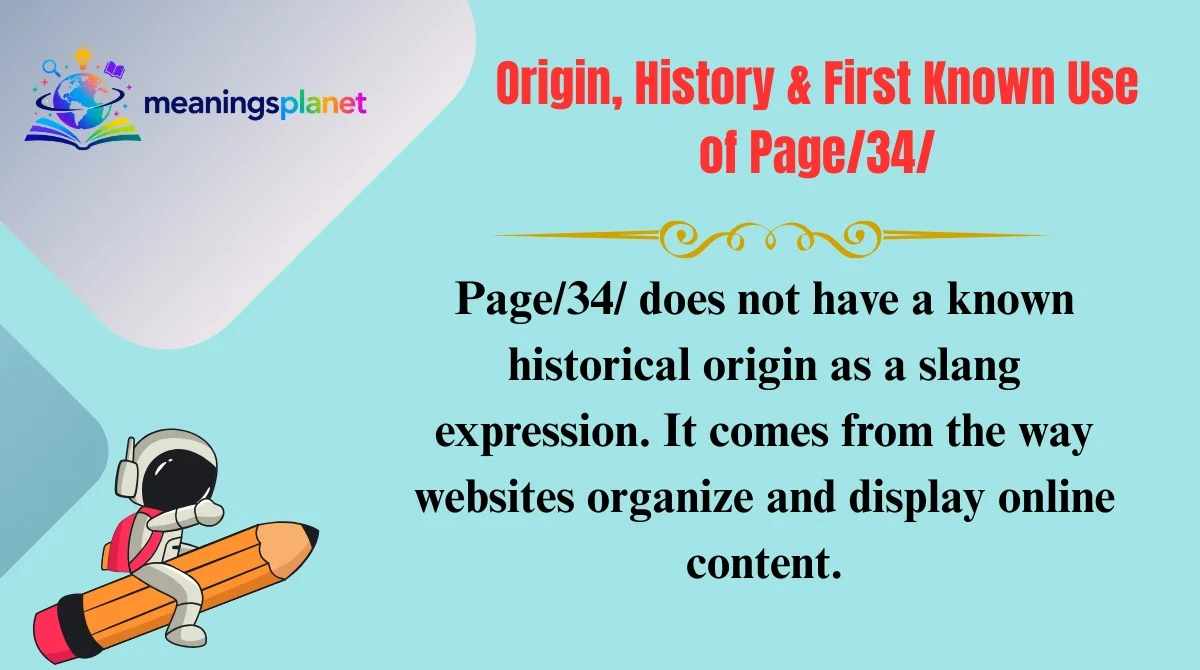 meaningsplanet

Origin, History & First Known Use of Page/34/

Page/34/ does not have a known historical origin as a slang expression. It comes from the way websites organize and display online content.